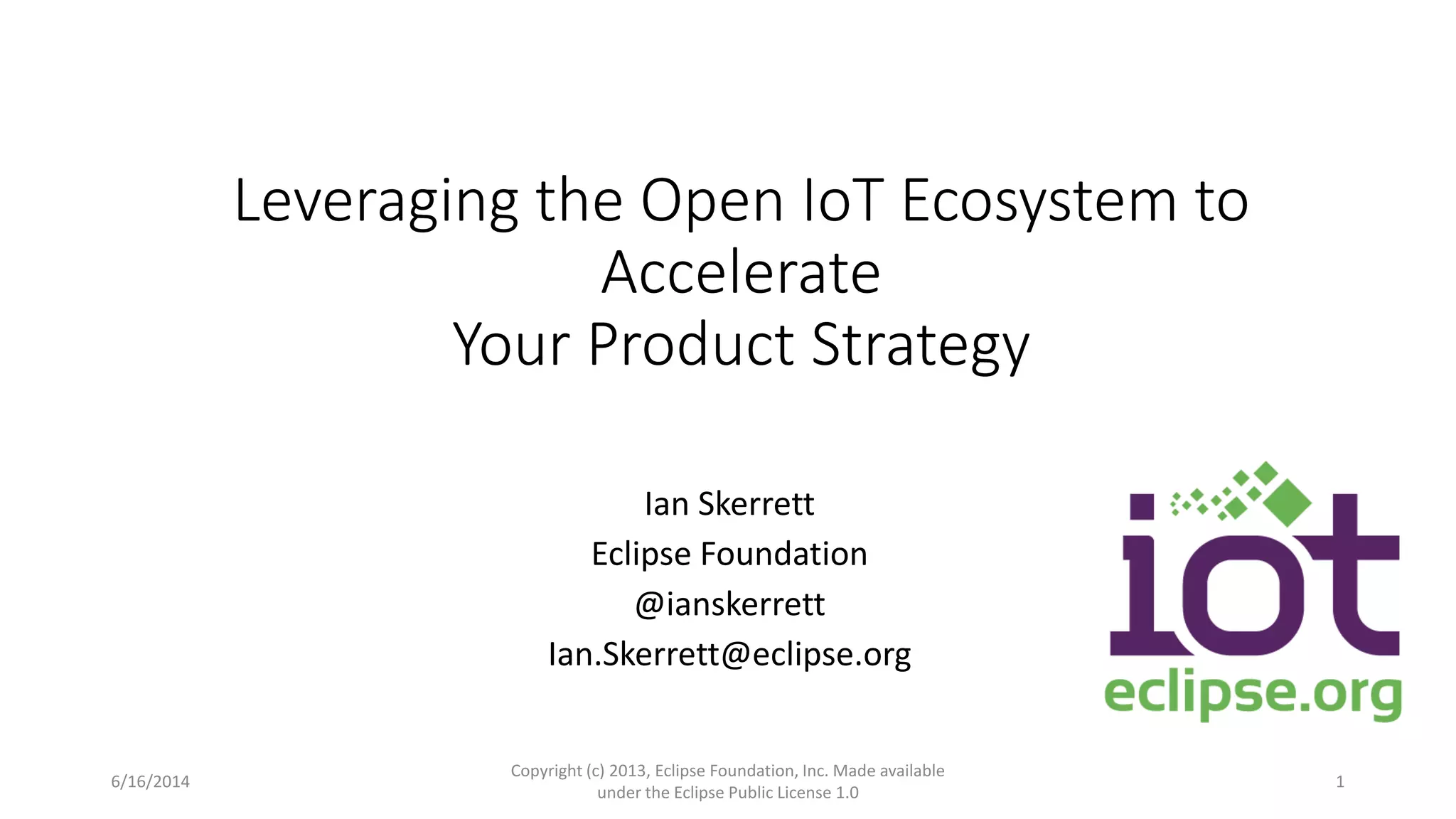 Leveraging the Open IoT Ecosystem to Accelerate
Your Product Strategy

Ian Skerrett
Eclipse Foundation
@ianskerrett
Ian.Skerrett@eclipse.org

iot
eclipse.org

6/16/2014

Copyright (c) 2013, Eclipse Foundation, Inc. Made available under the Eclipse Public License 1.0

1